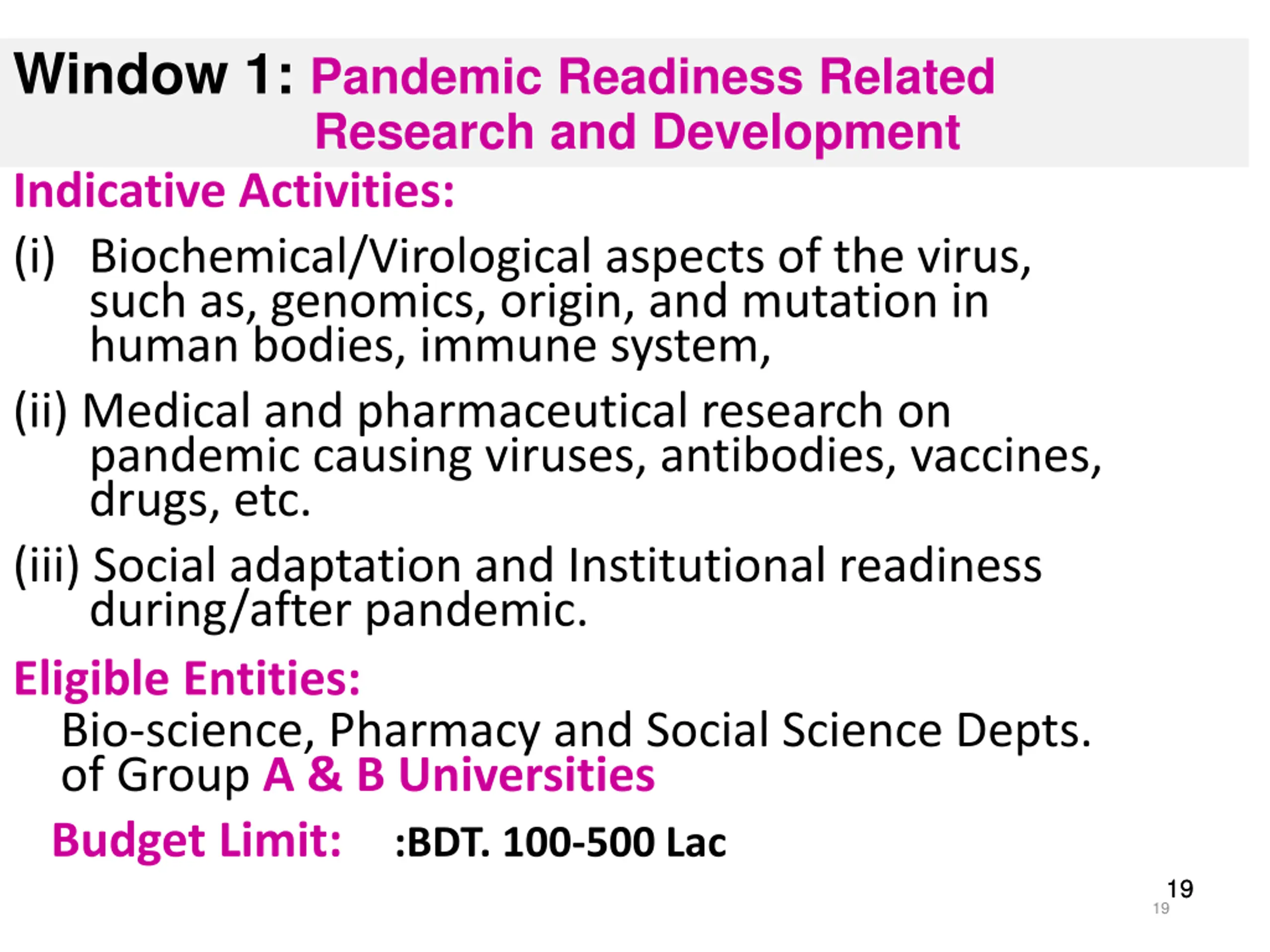 Window 1: Pandemic Readiness Related Research and Development

Indicative Activities:

(i) Biochemical/Virological aspects of the virus, such as, genomics, origin, and mutation in human bodies, immune system,

(ii) Medical and pharmaceutical research on pandemic causing viruses, antibodies, vaccines, drugs, etc.

(iii) Social adaptation and Institutional readiness during/after pandemic.

Eligible Entities:

Bio-science, Pharmacy and Social Science Depts. of Group A & B Universities

Budget Limit: :BDT. 100-500 Lac

19

19